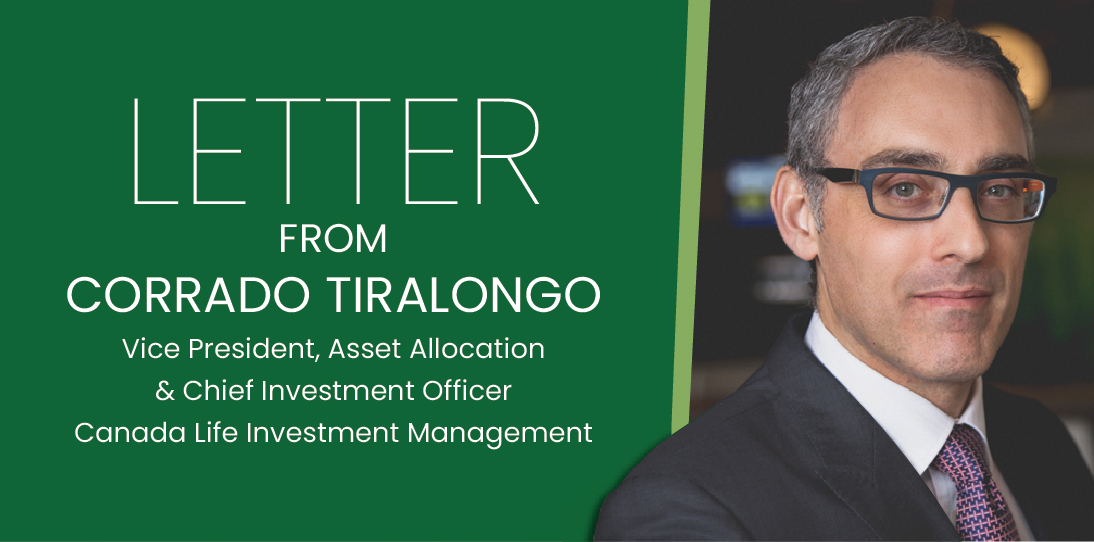 LETTER
FROM
CORRADO TIRALONGO
Vice President, Asset Allocation
& Chief Investment Officer
Canada Life Investment Management